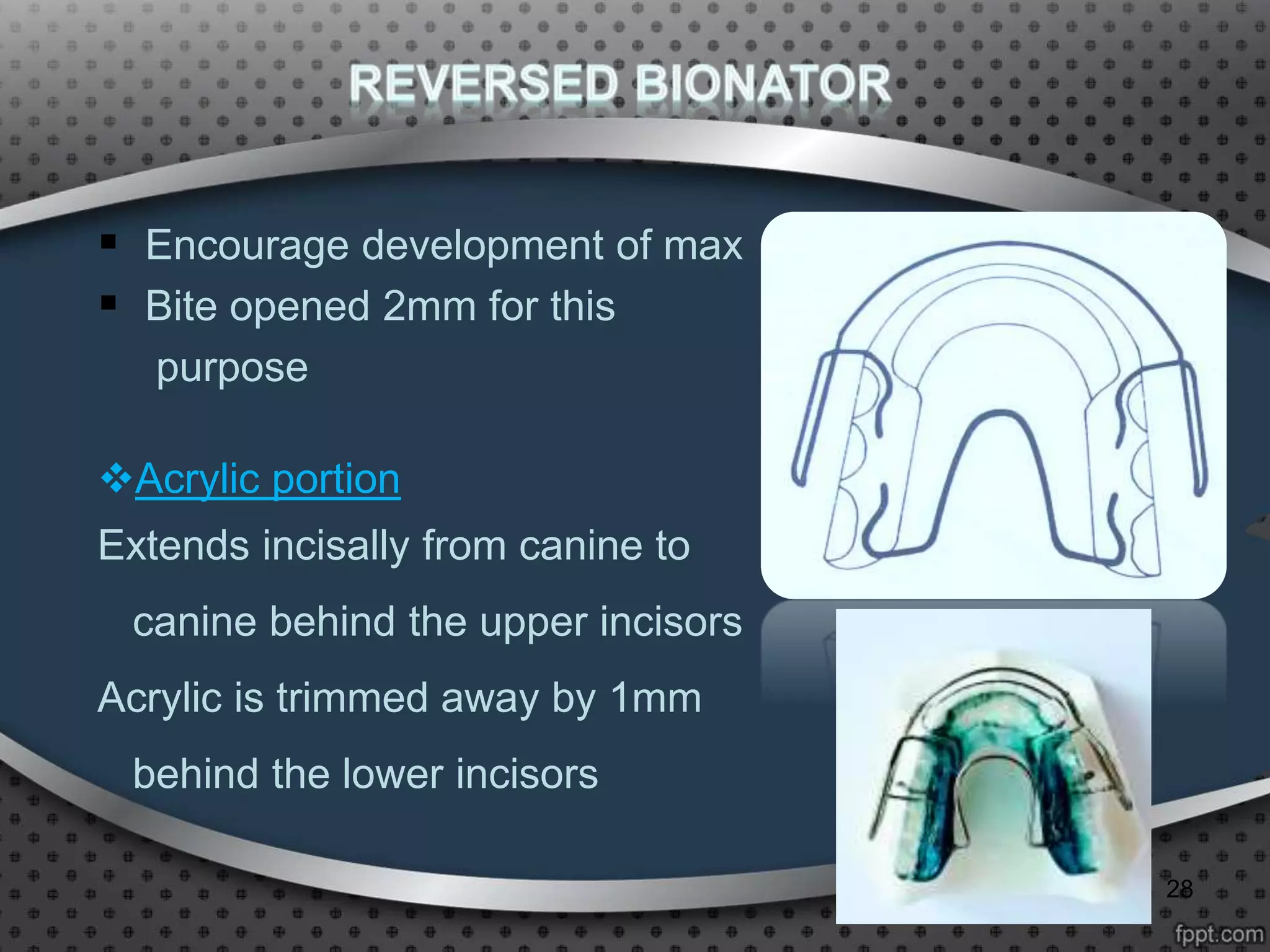 REVERSED BIONATOR

▪ Encourage development of max
▪ Bite opened 2mm for this purpose

❖Acrylic portion
Extends incisally from canine to canine behind the upper incisors
Acrylic is trimmed away by 1mm behind the lower incisors

28

fppt.com